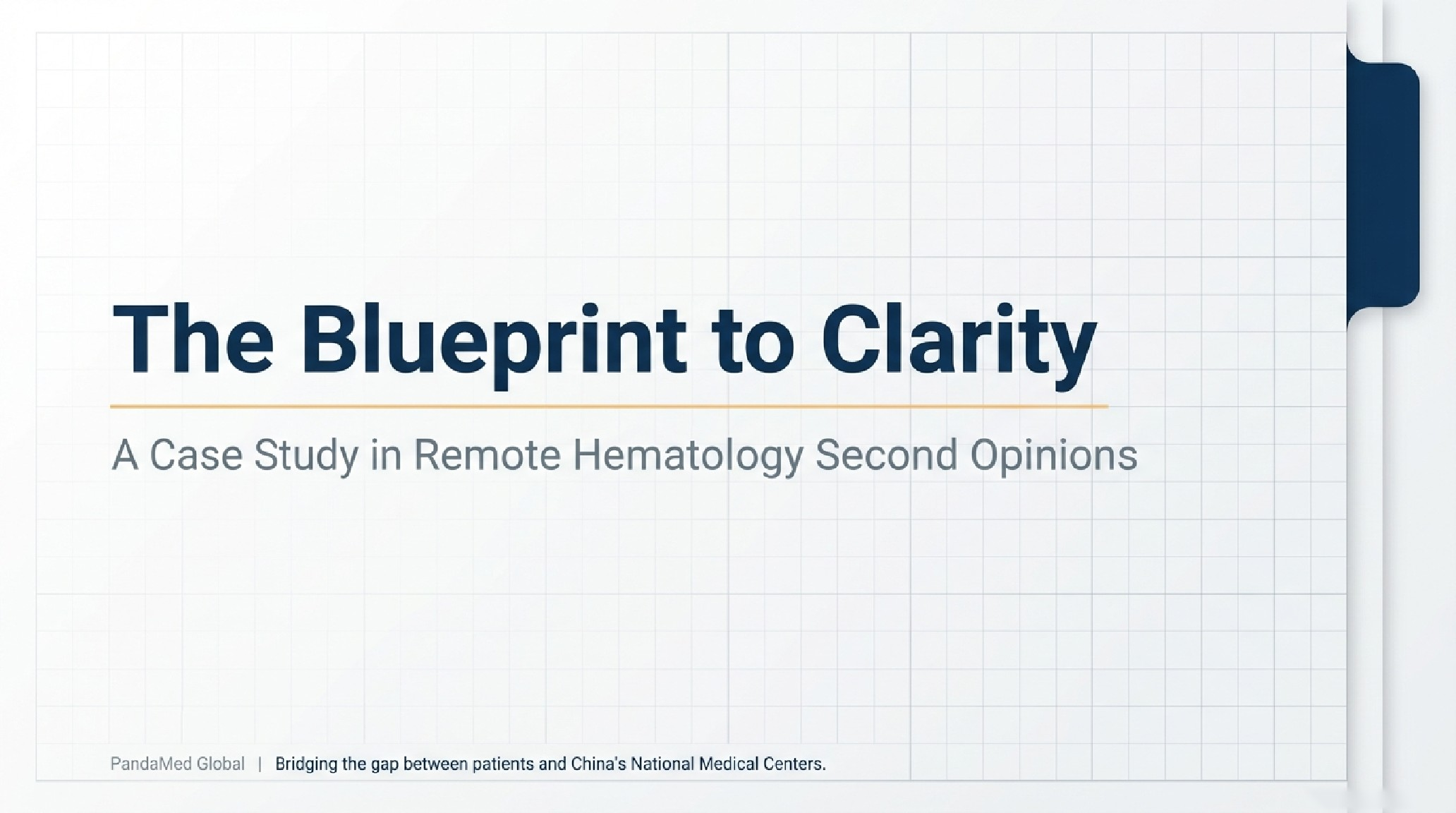 The Blueprint to Clarity

A Case Study in Remote Hematology Second Opinions

PandaMed Global | Bridging the gap between patients and China's National Medical Centers.